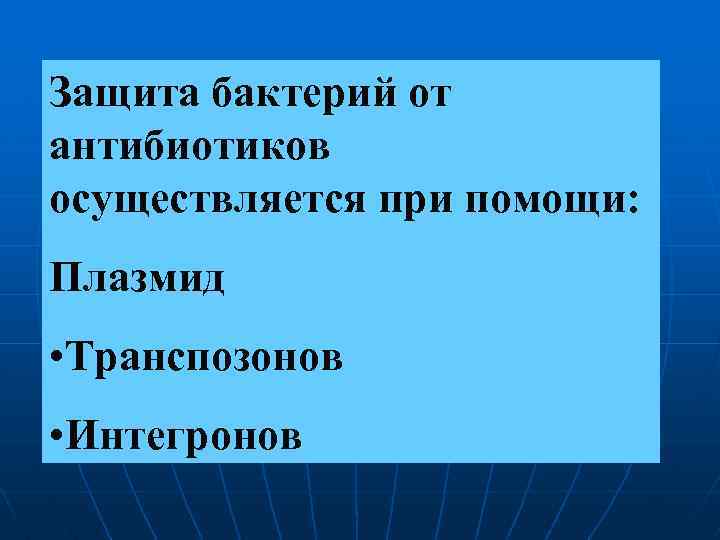 Защита бактерий от антибиотиков осуществляется при помощи:

Плазмид

•Транспозонов

•Интегронов